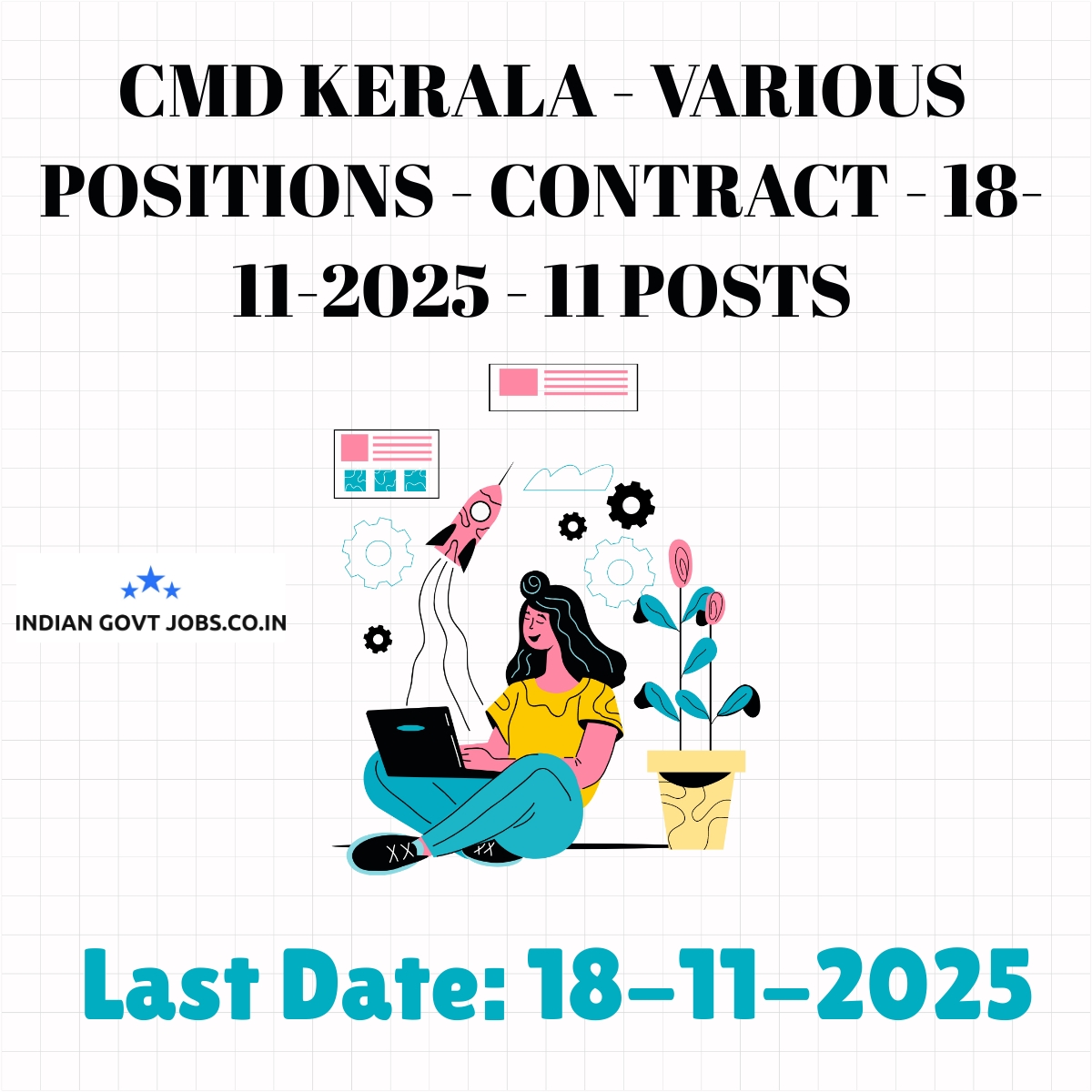 CMD KERALA - VARIOUS POSITIONS - CONTRACT - 18-11-2025 - 11 POSTS

INDIAN GOVT JOBS.CO.IN

Last Date: 18-11-2025